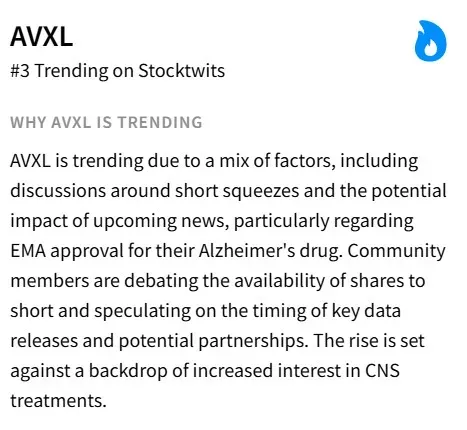 AVXL
#3 Trending on Stocktwits

WHY AVXL IS TRENDING

AVXL is trending due to a mix of factors, including discussions around short squeezes and the potential impact of upcoming news, particularly regarding EMA approval for their Alzheimer's drug. Community members are debating the availability of shares to short and speculating on the timing of key data releases and potential partnerships. The rise is set against a backdrop of increased interest in CNS treatments.